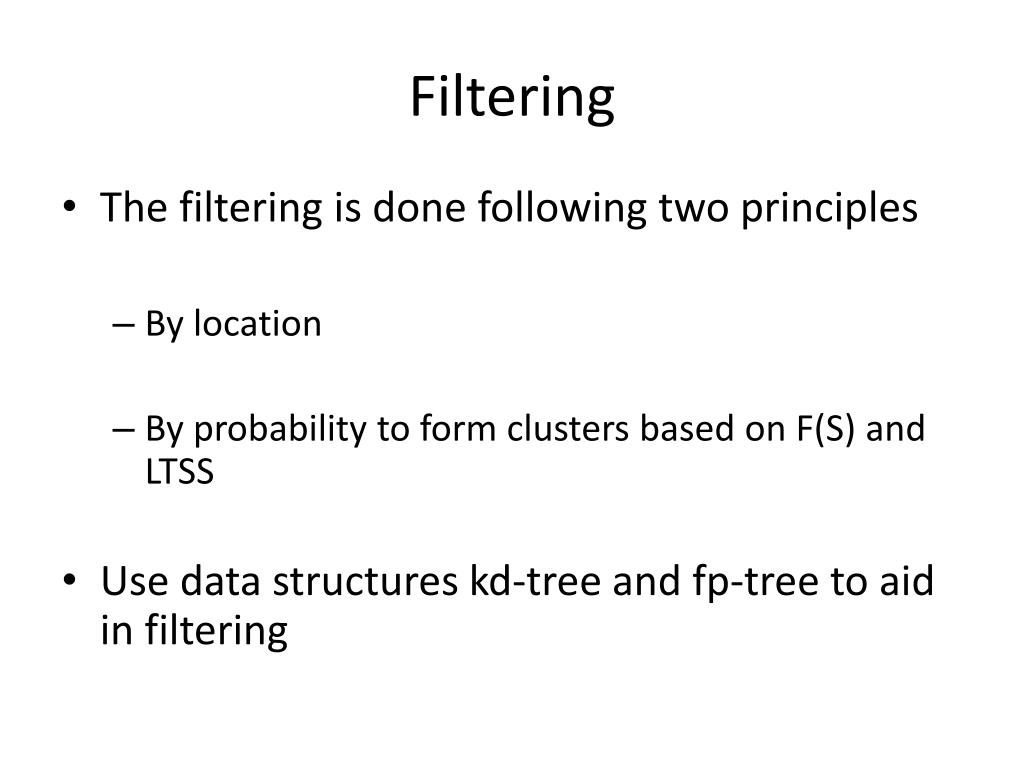 Filtering

• The filtering is done following two principles

– By location

– By probability to form clusters based on F(S) and LTSS

• Use data structures kd-tree and fp-tree to aid in filtering